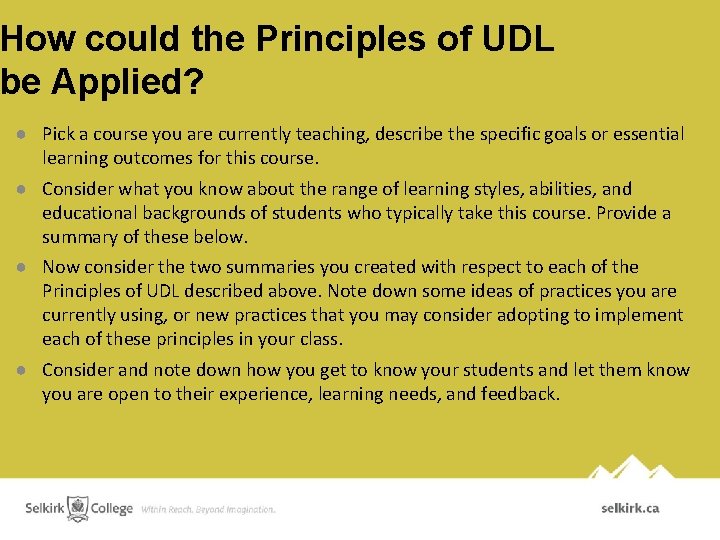 How could the Principles of UDL be Applied?

- Pick a course you are currently teaching, describe the specific goals or essential learning outcomes for this course.
- Consider what you know about the range of learning styles, abilities, and educational backgrounds of students who typically take this course. Provide a summary of these below.
- Now consider the two summaries you created with respect to each of the Principles of UDL described above. Note down some ideas of practices you are currently using, or new practices that you may consider adopting to implement each of these principles in your class.
- Consider and note down how you get to know your students and let them know you are open to their experience, learning needs, and feedback.

Selkirk College Within Reach. Beyond Imagination.

selkirk.ca